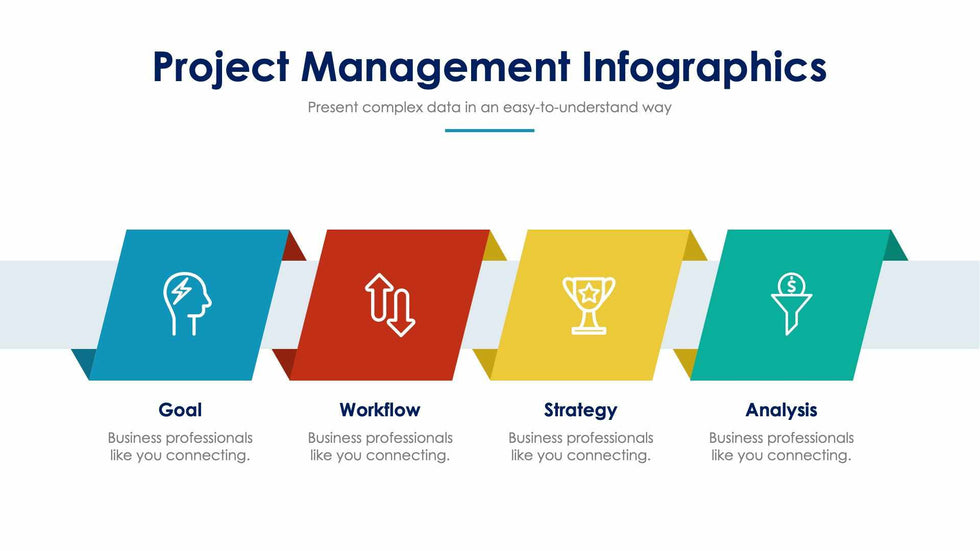 Project Management Infographics

Present complex data in an easy-to-understand way

Goal

Business professionals like you connecting.

Workflow

Business professionals like you connecting.

Strategy

Business professionals like you connecting.

Analysis

Business professionals like you connecting.